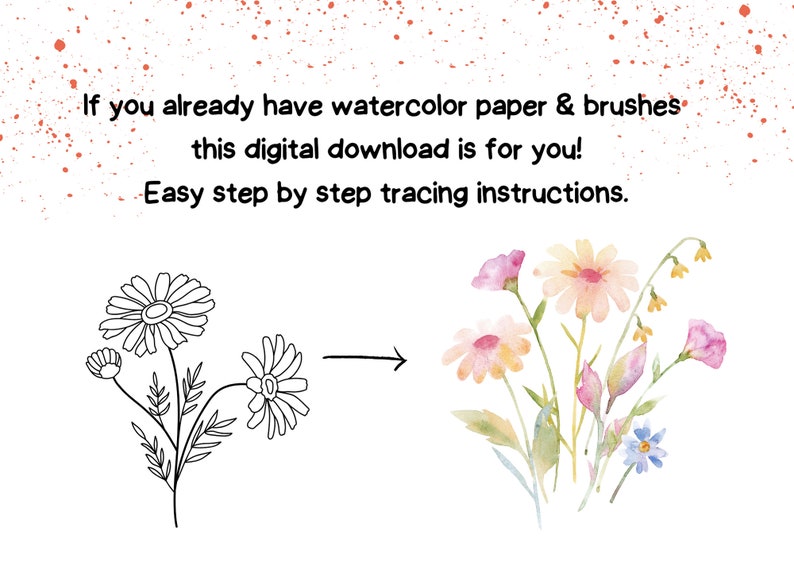 If you already have watercolor paper & brushes
this digital download is for you!
Easy step by step tracing instructions.